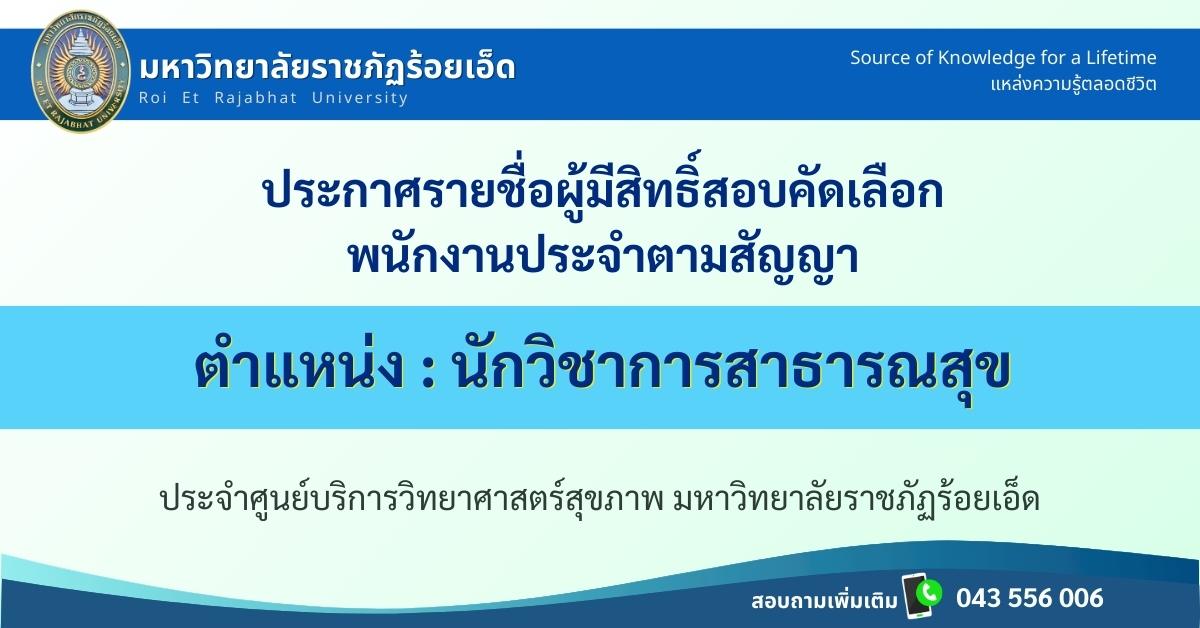 มหาวิทยาลัยราชภัฏร้อยเอ็ด
Roi Et Rajabhat University

Source of Knowledge for a Lifetime
แหล่งความรู้ตลอดชีวิต

ประกาศรายชื่อผู้มีสิทธิ์สอบคัดเลือก
พนักงานประจำตามสัญญา

ตำแหน่ง : นักวิชาการสาธารณสุข

ประจำศูนย์บริการวิทยาศาสตร์สุขภาพ มหาวิทยาลัยราชภัฏร้อยเอ็ด

สอบถามเพิ่มเติม 043 556 006